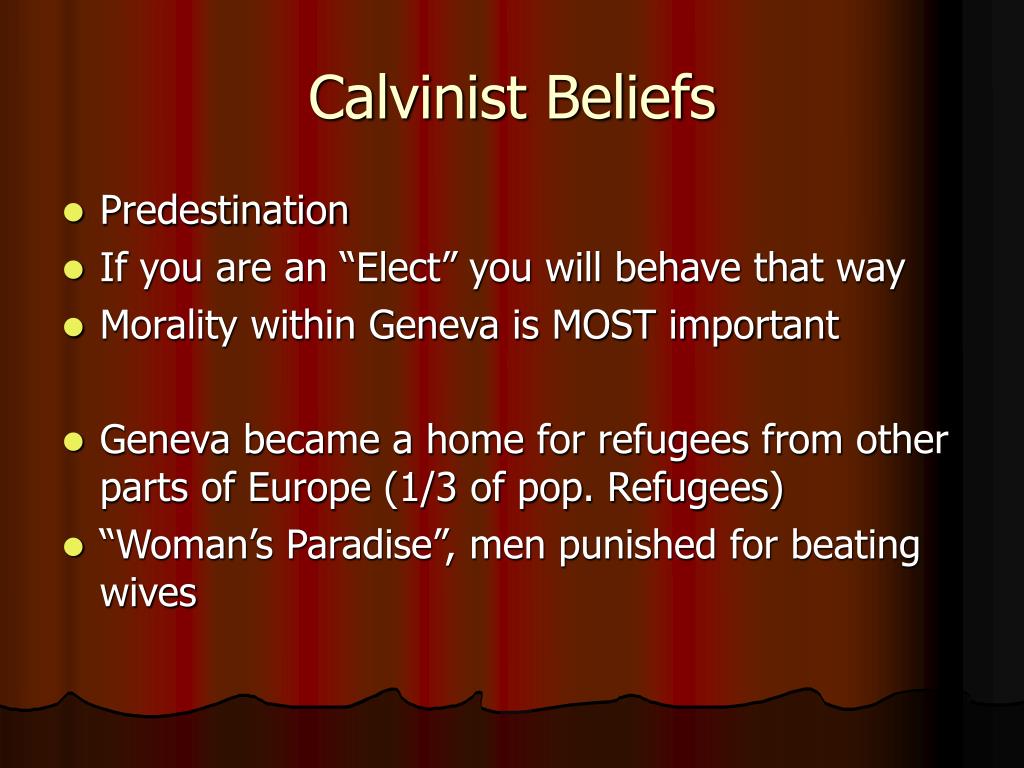 Calvinist Beliefs

- Predestination
- If you are an “Elect” you will behave that way
- Morality within Geneva is MOST important

- Geneva became a home for refugees from other parts of Europe (1/3 of pop. Refugees)
- “Woman’s Paradise”, men punished for beating wives